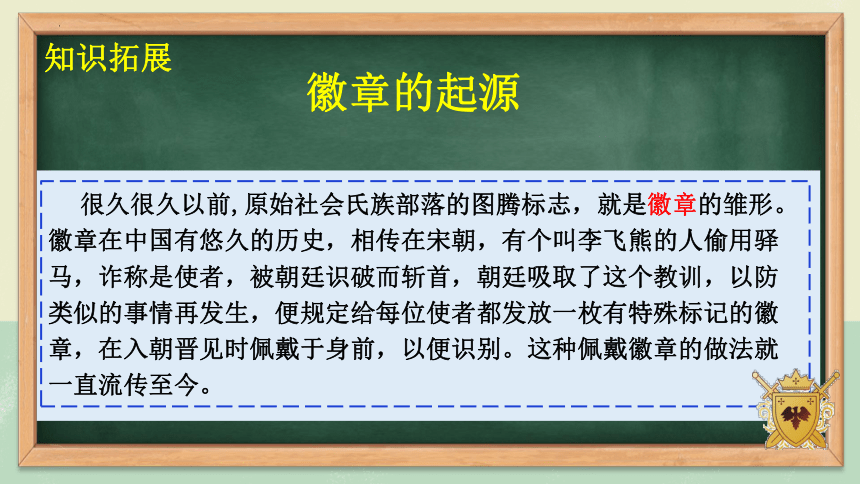 知识拓展

徽章的起源

很久很久以前,原始社会氏族部落的图腾标志，就是徽章的雏形。徽章在中国有悠久的历史，相传在宋朝，有个叫李飞熊的人偷用驿马，诈称是使者，被朝廷识破而斩首，朝廷吸取了这个教训，以防类似的事情再发生，便规定给每位使者都发放一枚有特殊标记的徽章，在入朝晋见时佩戴于身前，以便识别。这种佩戴徽章的做法就一直流传至今。